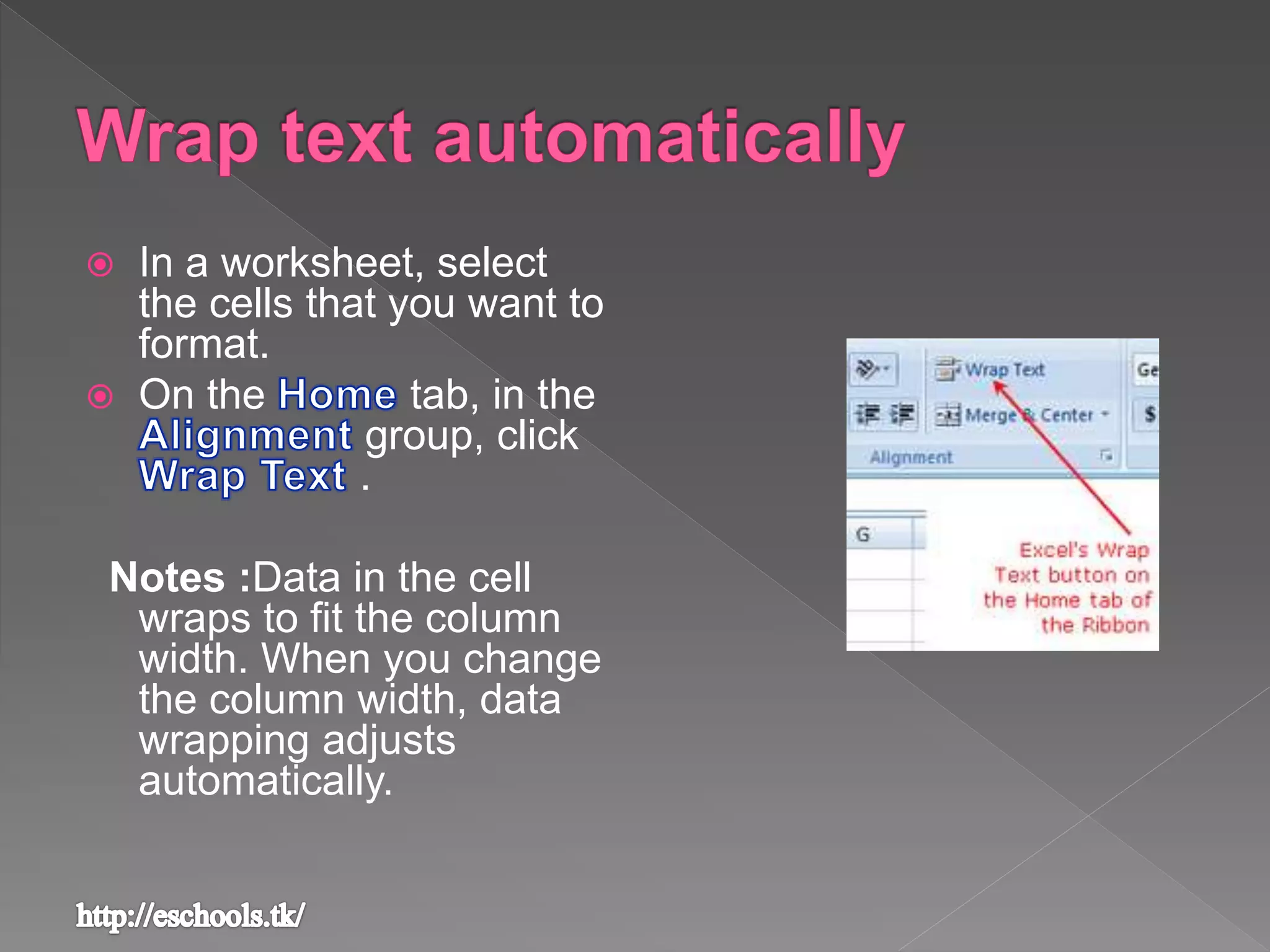 Wrap text automatically

In a worksheet, select the cells that you want to format.

On the Home tab, in the Alignment group, click Wrap Text .

Notes :Data in the cell wraps to fit the column width. When you change the column width, data wrapping adjusts automatically.

Wrap Text
Ge
Merge & Center
$
Alignment
G
Excel's Wrap Text button on the Home tab of the Ribbon

http://eschools.tk/